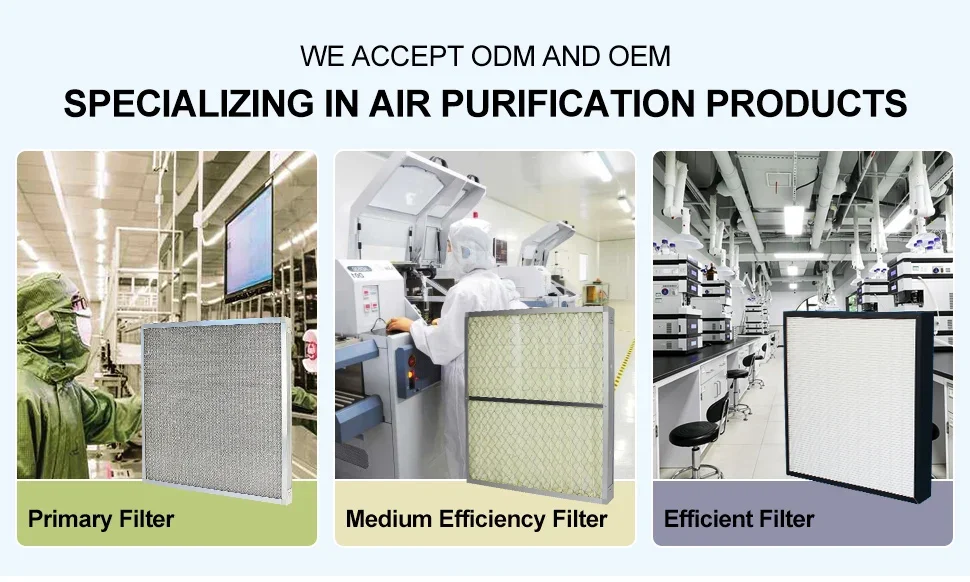 WE ACCEPT ODM AND OEM

SPECIALIZING IN AIR PURIFICATION PRODUCTS

Primary Filter

Medium Efficiency Filter

Efficient Filter